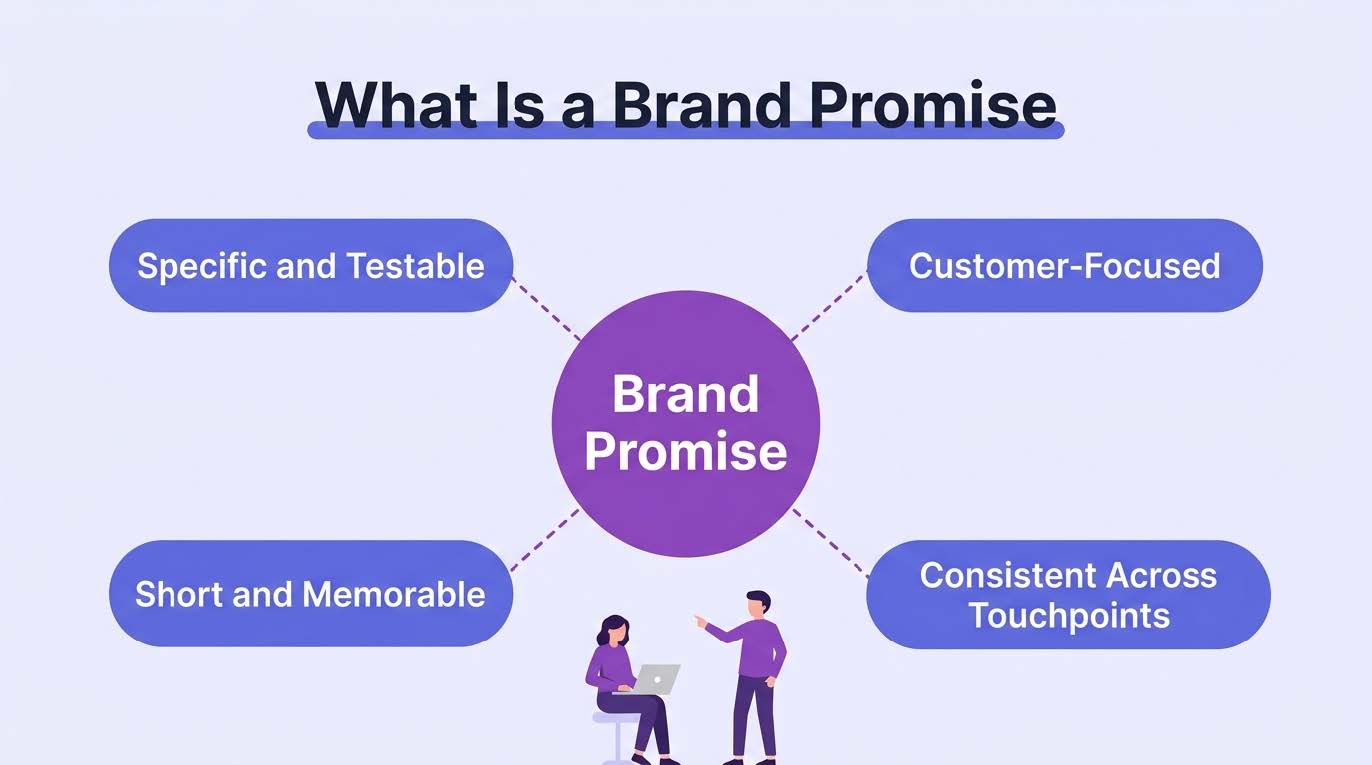 What Is a Brand Promise

Specific and Testable

Customer-Focused

Brand Promise

Short and Memorable

Consistent Across Touchpoints